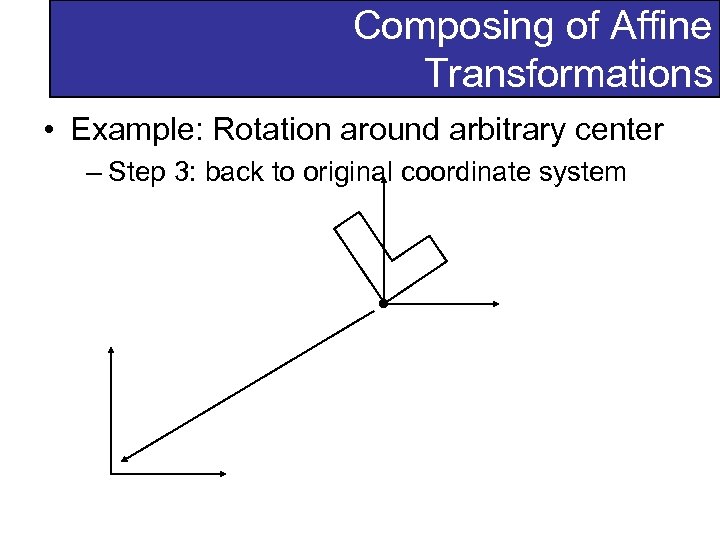 Composing of Affine Transformations

• Example: Rotation around arbitrary center

– Step 3: back to original coordinate system